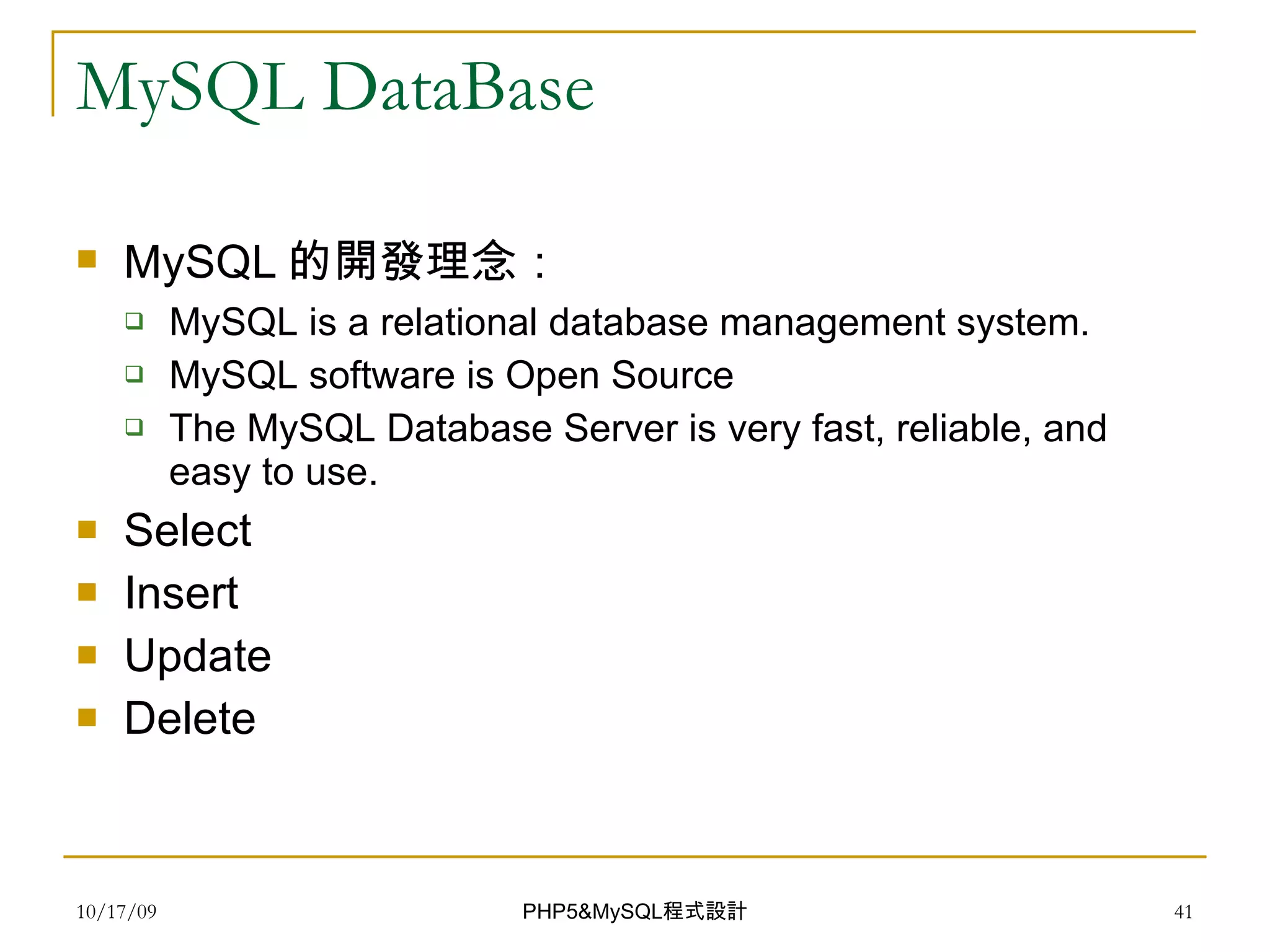 MySQL DataBase

MySQL 的開發理念：

MySQL is a relational database management system.

MySQL software is Open Source

The MySQL Database Server is very fast, reliable, and easy to use.

Select

Insert

Update

Delete

10/17/09

PHP5&MySQL程式設計

41